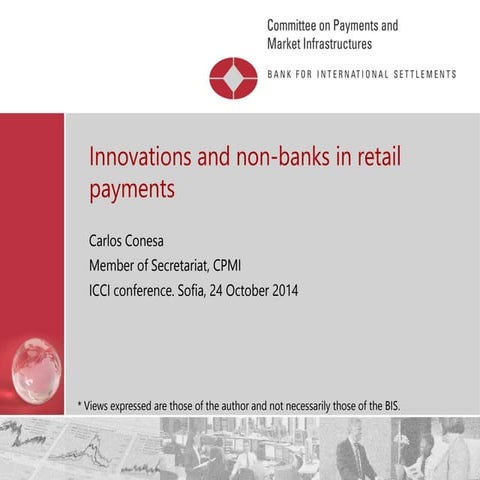 Committee on Payments and Market Infrastructures

BANK FOR INTERNATIONAL SETTLEMENTS

Innovations and non-banks in retail payments

Carlos Conesa

Member of Secretariat, CPMI

ICCI conference. Sofia, 24 October 2014

* Views expressed are those of the author and not necessarily those of the BIS.